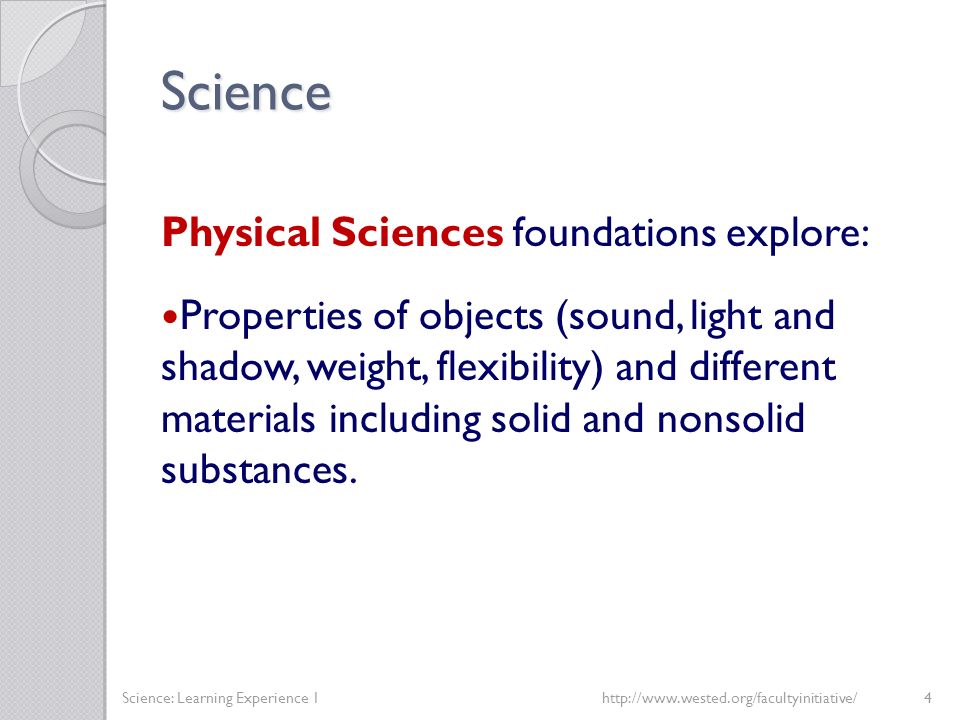 Science

Physical Sciences foundations explore:

•Properties of objects (sound, light and shadow, weight, flexibility) and different materials including solid and nonsolid substances.

Science: Learning Experience 1

http://www.wested.org/facultyinitiative/

4